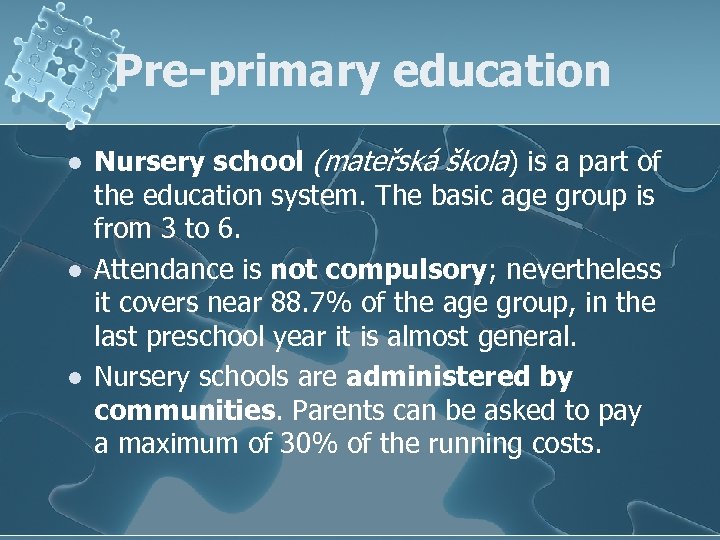 Pre-primary education

- Nursery school (mateřská škola) is a part of the education system. The basic age group is from 3 to 6.
- Attendance is not compulsory; nevertheless it covers near 88.7% of the age group, in the last preschool year it is almost general.
- Nursery schools are administered by communities. Parents can be asked to pay a maximum of 30% of the running costs.